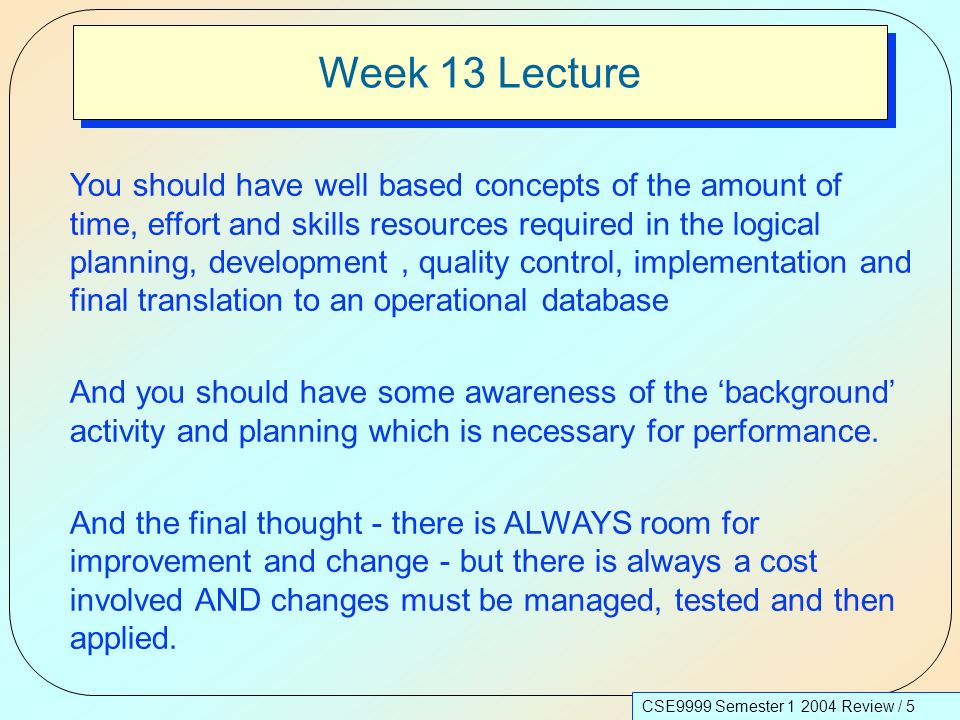 Week 13 Lecture

You should have well based concepts of the amount of time, effort and skills resources required in the logical planning, development , quality control, implementation and final translation to an operational database

And you should have some awareness of the ‘background’ activity and planning which is necessary for performance.

And the final thought - there is ALWAYS room for improvement and change - but there is always a cost involved AND changes must be managed, tested and then applied.

CSE9999 Semester 1 2004 Review / 5